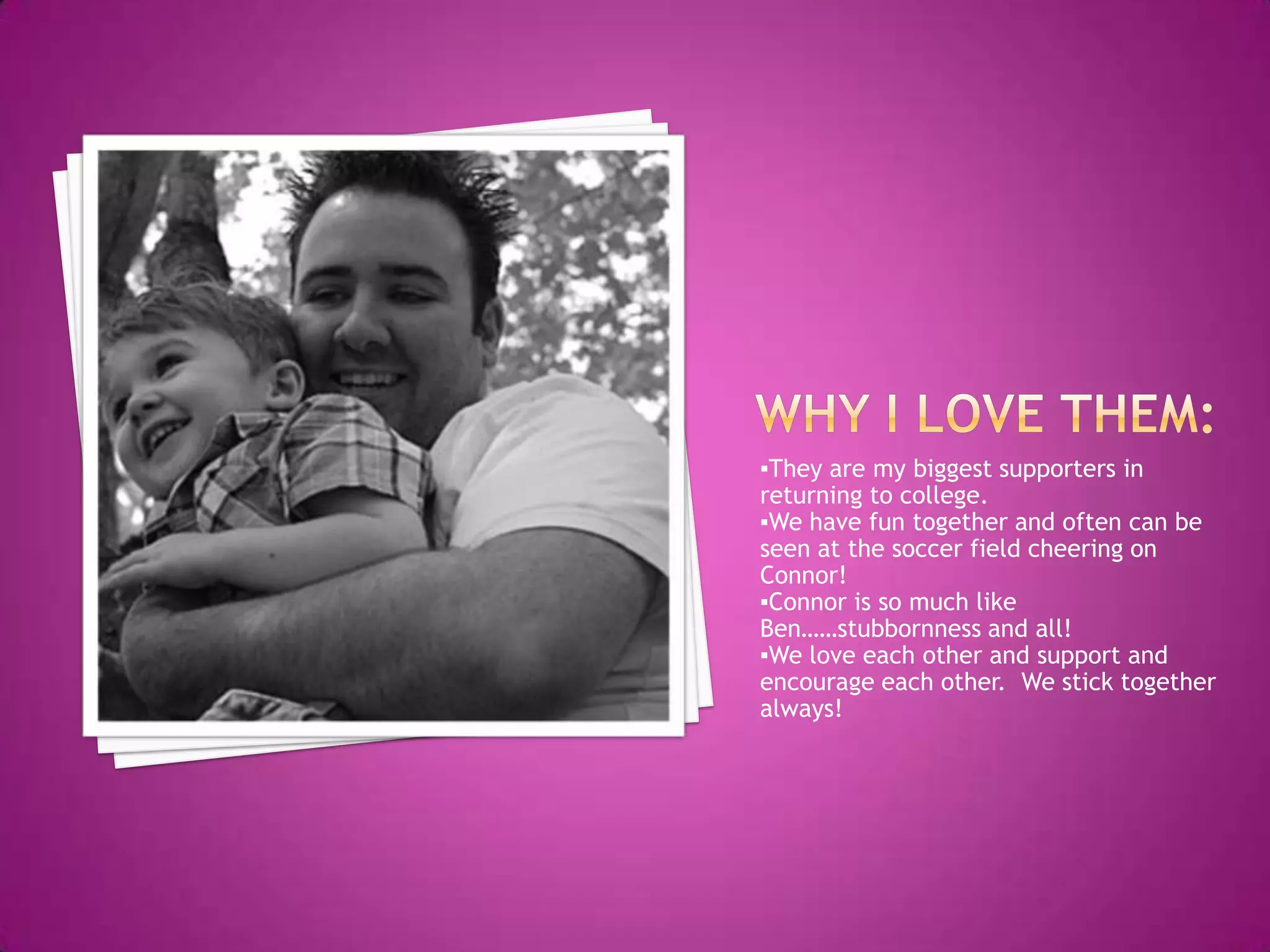 WHY I LOVE THEM:

▪They are my biggest supporters in returning to college.
▪We have fun together and often can be seen at the soccer field cheering on Connor!
▪Connor is so much like Ben……stubbornness and all!
▪We love each other and support and encourage each other. We stick together always!